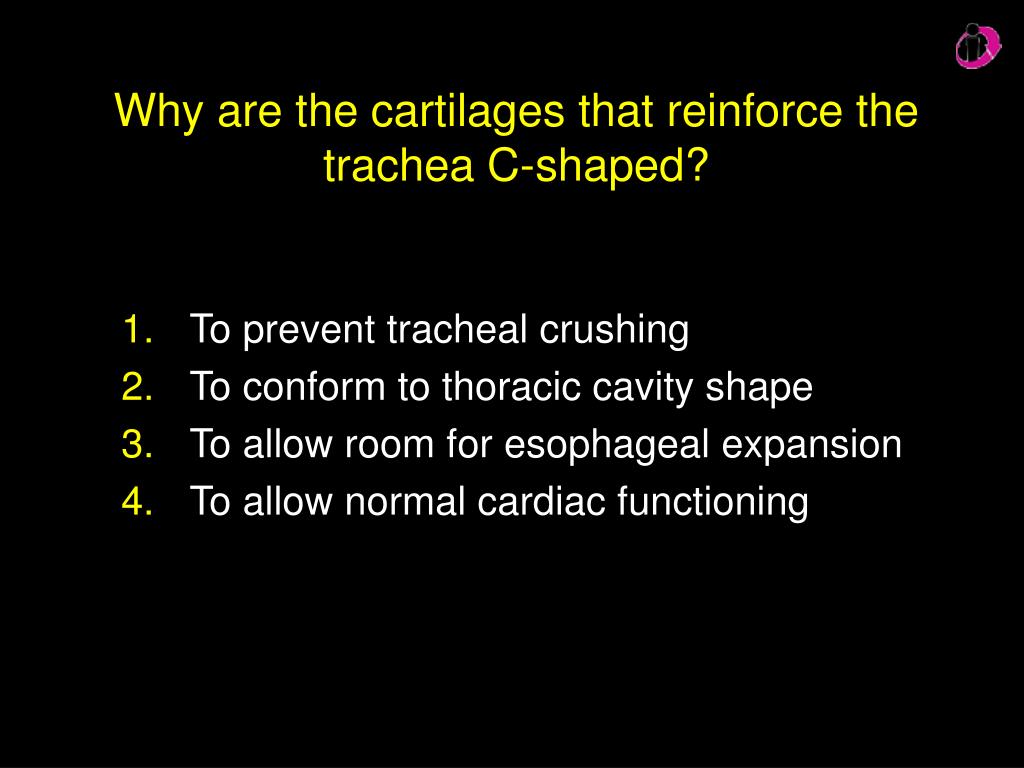 Why are the cartilages that reinforce the trachea C-shaped?

1. To prevent tracheal crushing
2. To conform to thoracic cavity shape
3. To allow room for esophageal expansion
4. To allow normal cardiac functioning